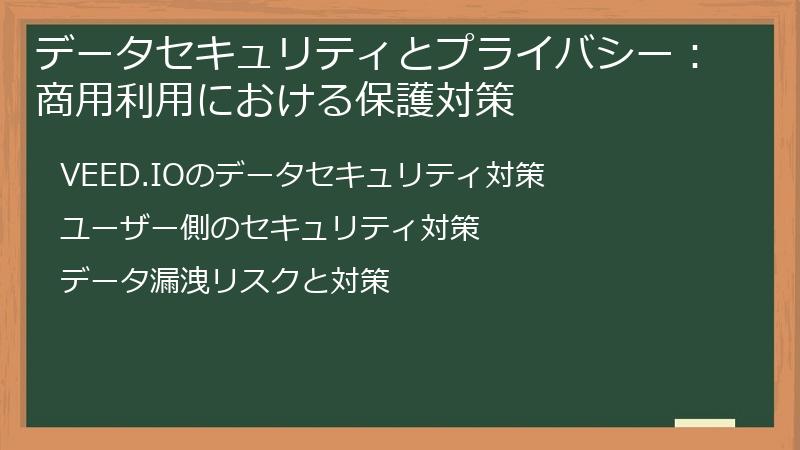 データセキュリティとプライバシー：商用利用における保護対策

VEED.IOのデータセキュリティ対策

ユーザー側のセキュリティ対策

データ漏洩リスクと対策